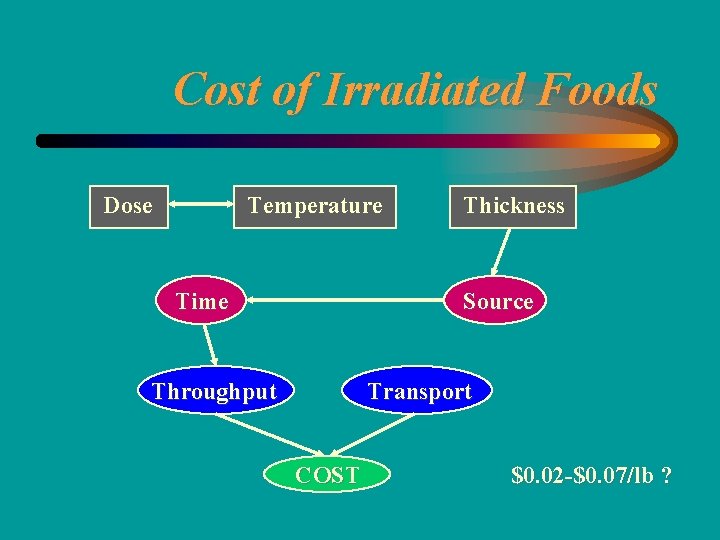 Cost of Irradiated Foods

Dose

Temperature

Thickness

Time

Source

Throughput

Transport

COST

\$0.02-\$0.07/lb ?